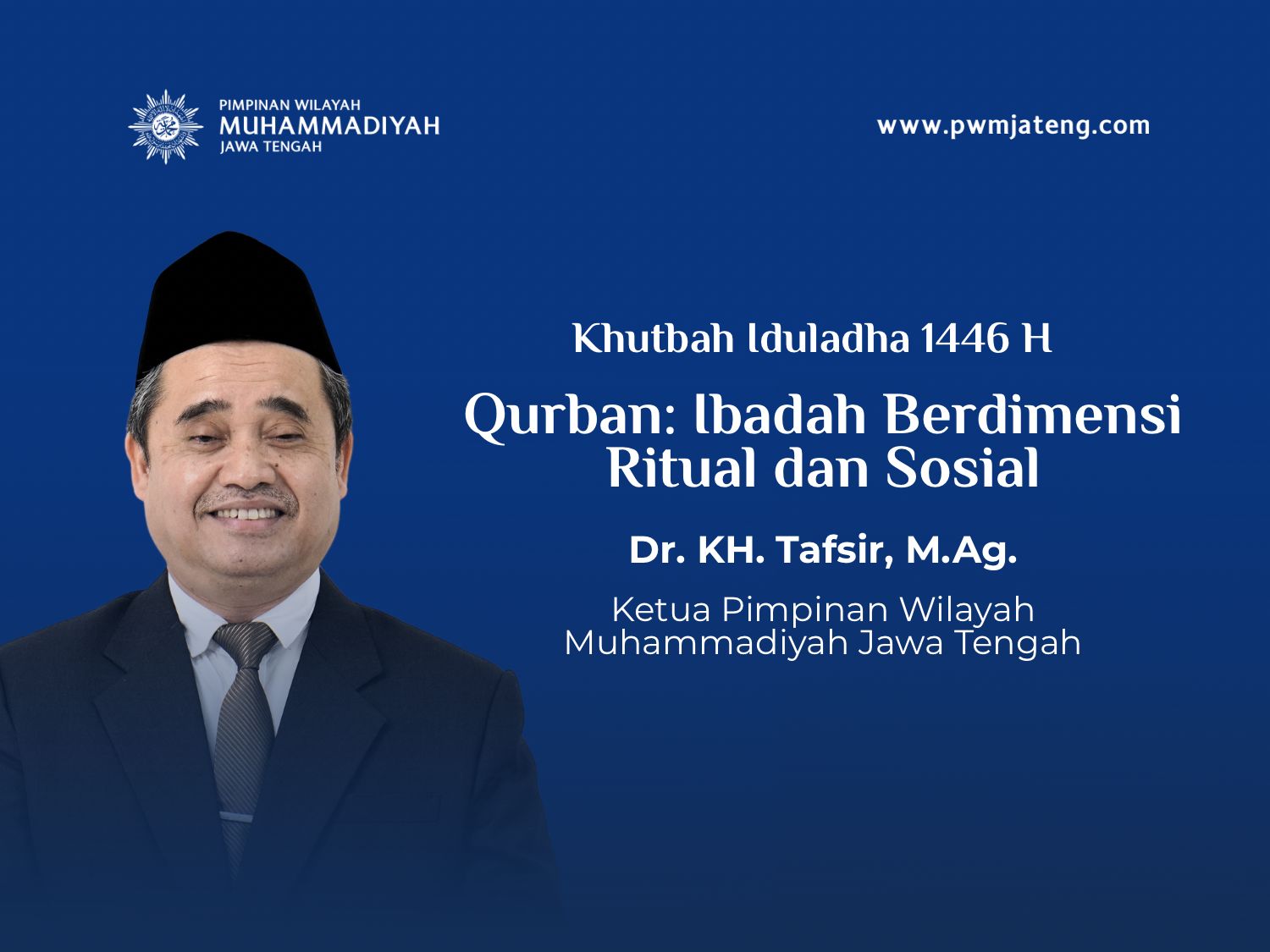 PIMPINAN WILAYAH
MUHAMMADIYAH
JAWA TENGAH

www.pwmjateng.com

Khutbah Iduladha 1446 H

Qurban: Ibadah Berdimensi Ritual dan Sosial

Dr. KH. Tafsir, M.Ag.

Ketua Pimpinan Wilayah Muhammadiyah Jawa Tengah